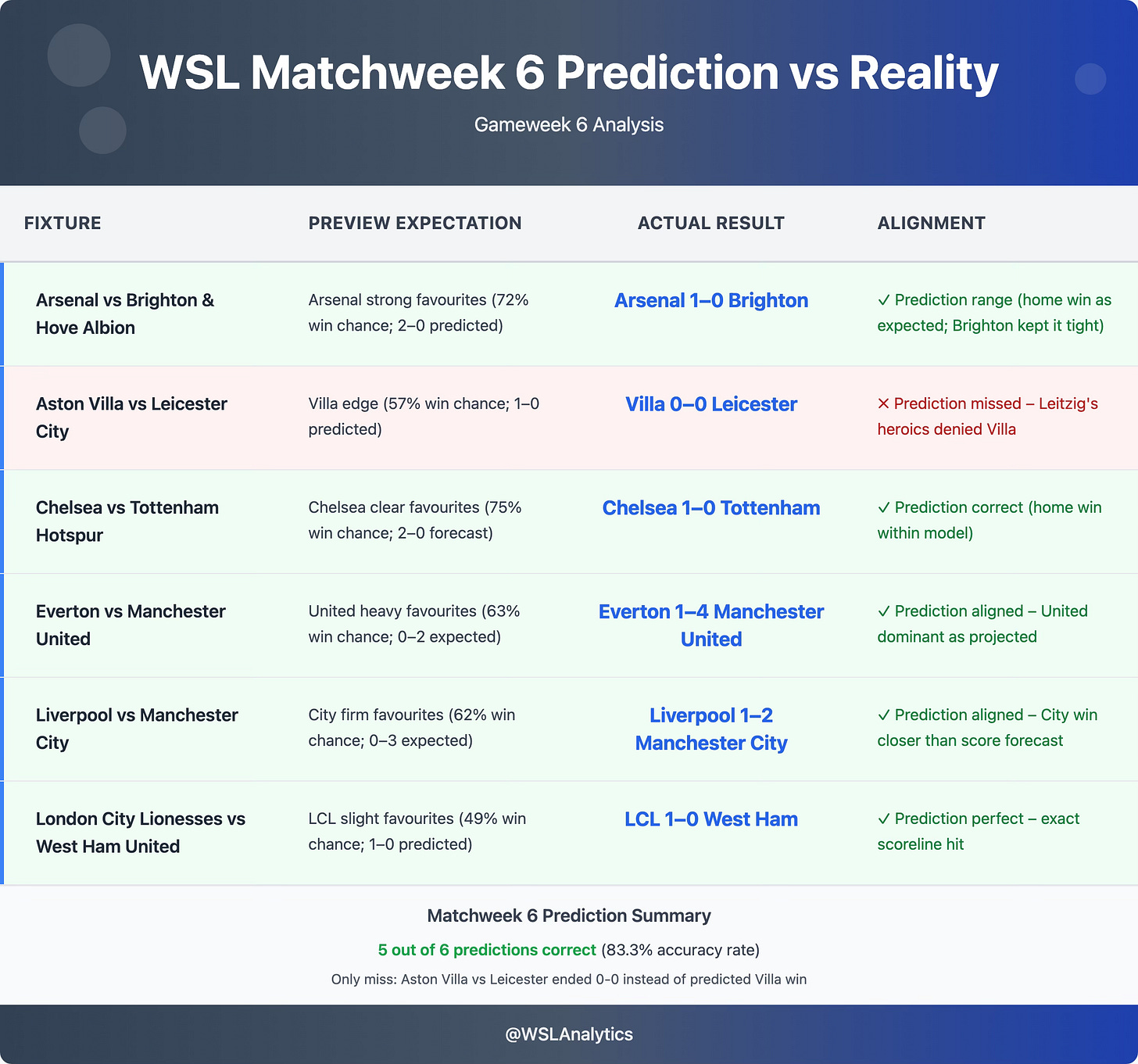 WSL Matchweek 6 Prediction vs Reality

Gameweek 6 Analysis

| FIXTURE | PREVIEW EXPECTATION | ACTUAL RESULT | ALIGNMENT |
|---|---|---|---|
| Arsenal vs Brighton & Hove Albion | Arsenal strong favourites (72% win chance; 2–0 predicted) | Arsenal 1–0 Brighton | ✓ Prediction range (home win as expected; Brighton kept it tight) |
| Aston Villa vs Leicester City | Villa edge (57% win chance; 1–0 predicted) | Villa 0–0 Leicester | ✕ Prediction missed – Leitzig's heroics denied Villa |
| Chelsea vs Tottenham Hotspur | Chelsea clear favourites (75% win chance; 2–0 forecast) | Chelsea 1–0 Tottenham | ✓ Prediction correct (home win within model) |
| Everton vs Manchester United | United heavy favourites (63% win chance; 0–2 expected) | Everton 1–4 Manchester United | ✓ Prediction aligned – United dominant as projected |
| Liverpool vs Manchester City | City firm favourites (62% win chance; 0–3 expected) | Liverpool 1–2 Manchester City | ✓ Prediction aligned – City win closer than score forecast |
| London City Lionesses vs West Ham United | LCL slight favourites (49% win chance; 1–0 predicted) | LCL 1–0 West Ham | ✓ Prediction perfect – exact scoreline hit |

Matchweek 6 Prediction Summary

5 out of 6 predictions correct (83.3% accuracy rate)

Only miss: Aston Villa vs Leicester ended 0-0 instead of predicted Villa win

@WSLAnalytics